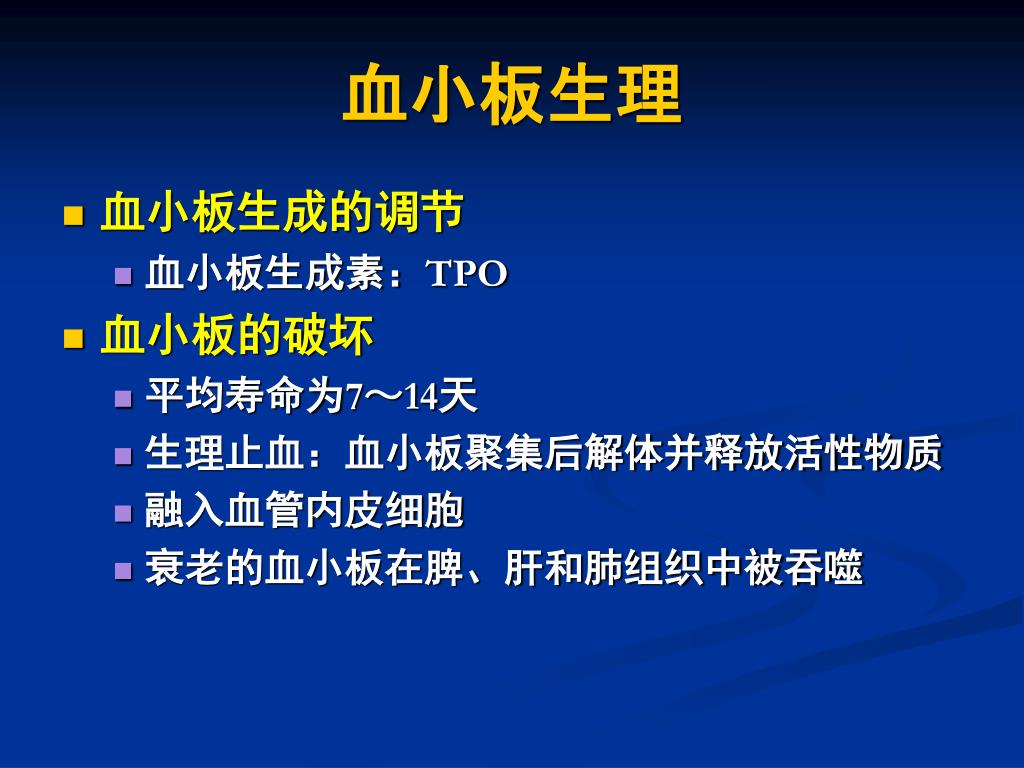 血小板生理

血小板生成的调节

血小板生成素：TPO

血小板的破坏

平均寿命为7～14天

生理止血：血小板聚集后解体并释放活性物质

融入血管内皮细胞

衰老的血小板在脾、肝和肺组织中被吞噬